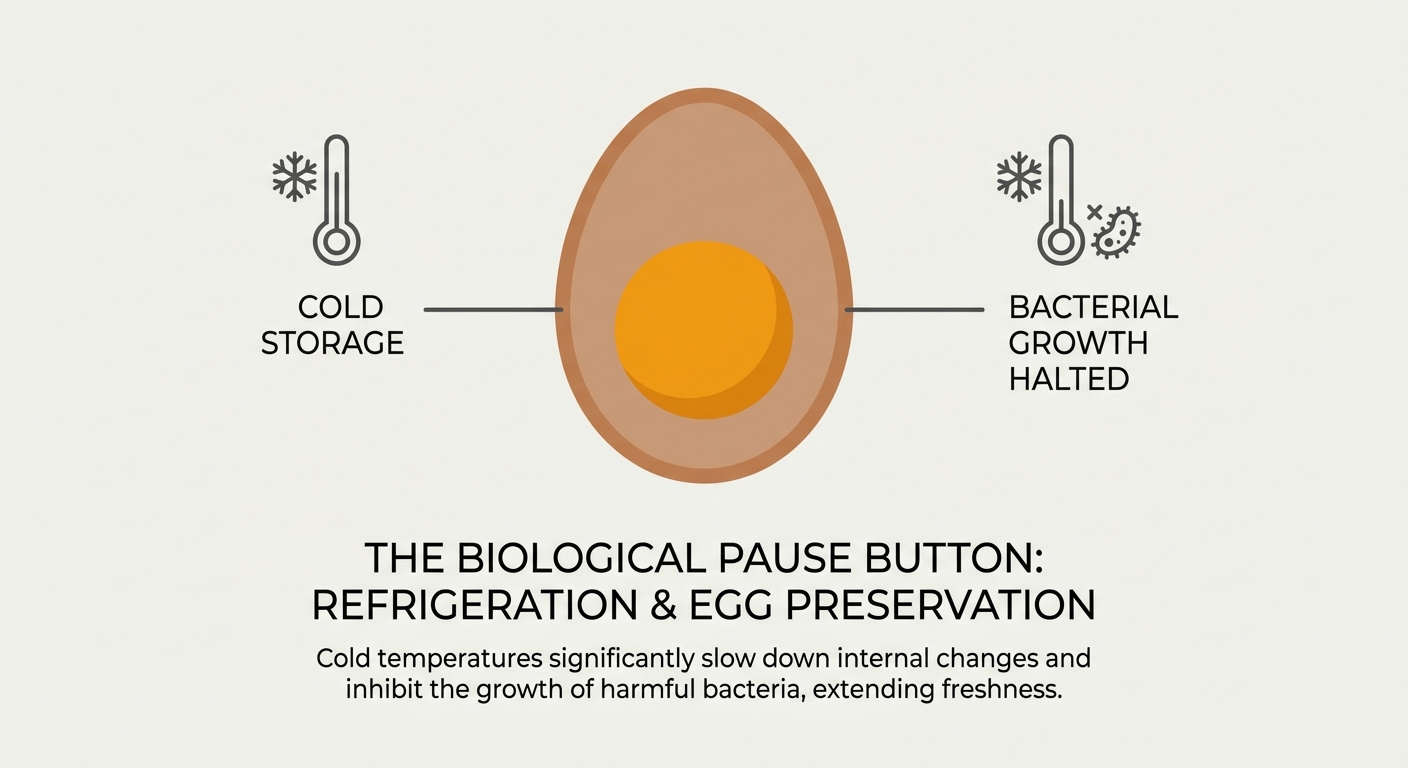 COLD STORAGE

BACTERIAL GROWTH HALTED

THE BIOLOGICAL PAUSE BUTTON: REFRIGERATION & EGG PRESERVATION

Cold temperatures significantly slow down internal changes and inhibit the growth of harmful bacteria, extending freshness.